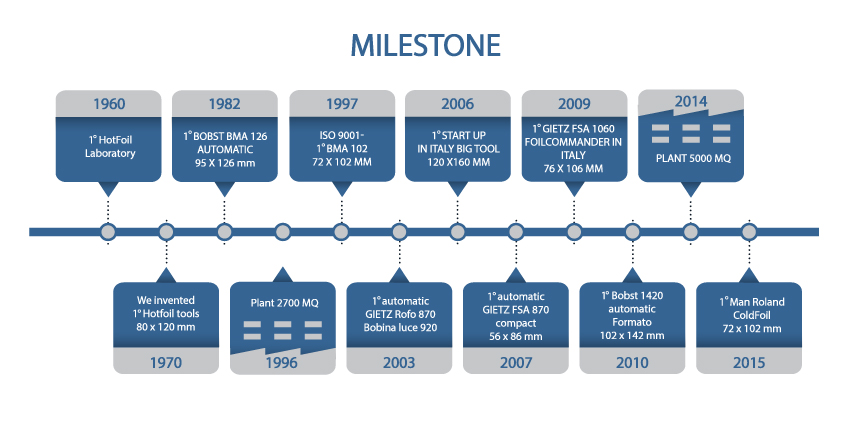 MILESTONE

1960
1° HotFoil Laboratory

1982
1° BOBST BMA 126 AUTOMATIC 95 X 126 mm

1997
ISO 9001- 1° BMA 102 72 X 102 MM

2006
1° START UP IN ITALY BIG TOOL 120 X160 MM

2009
1° GIETZ FSA 1060 FOILCOMMANDER IN ITALY 76 X 106 MM

2014
PLANT 5000 MQ

We invented 1° Hotfoil tools 80 x 120 mm
1970

Plant 2700 MQ
1996

1° automatic GIETZ Rofo 870 Bobina luce 920
2003

1° automatic GIETZ FSA 870 compact 56 x 86 mm
2007

1° Bobst 1420 automatic Formato 102 x 142 mm
2010

1° Man Roland ColdFoil 72 x 102 mm
2015